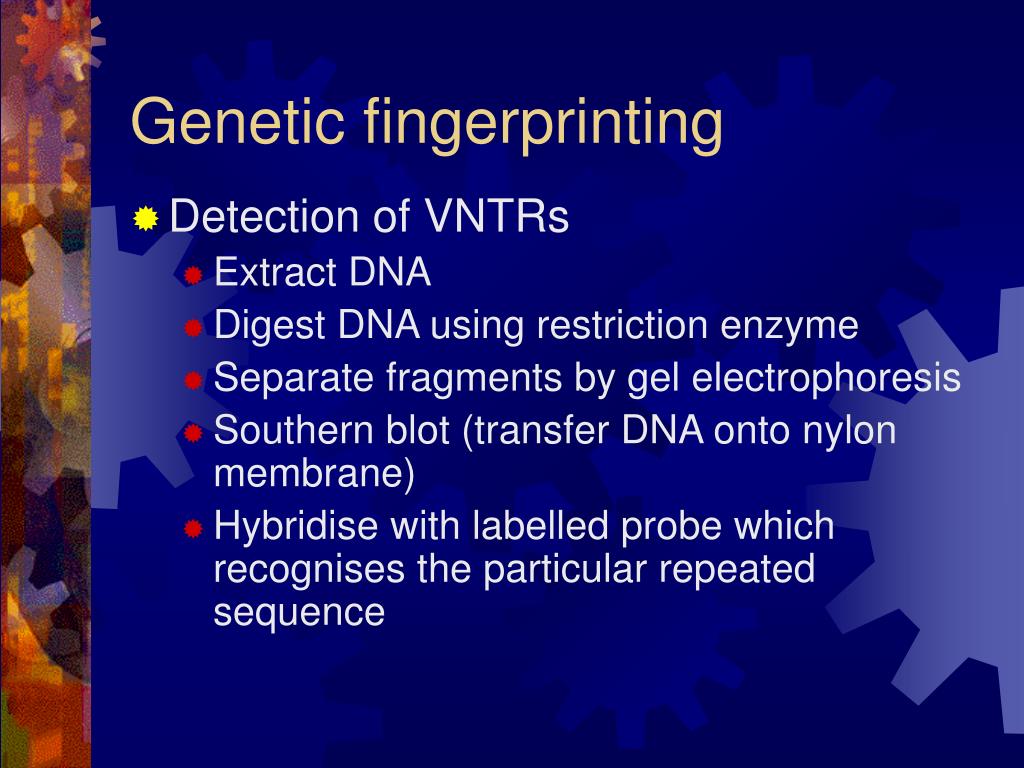 Genetic fingerprinting

Detection of VNTRs
Extract DNA
Digest DNA using restriction enzyme
Separate fragments by gel electrophoresis
Southern blot (transfer DNA onto nylon membrane)
Hybridise with labelled probe which recognises the particular repeated sequence